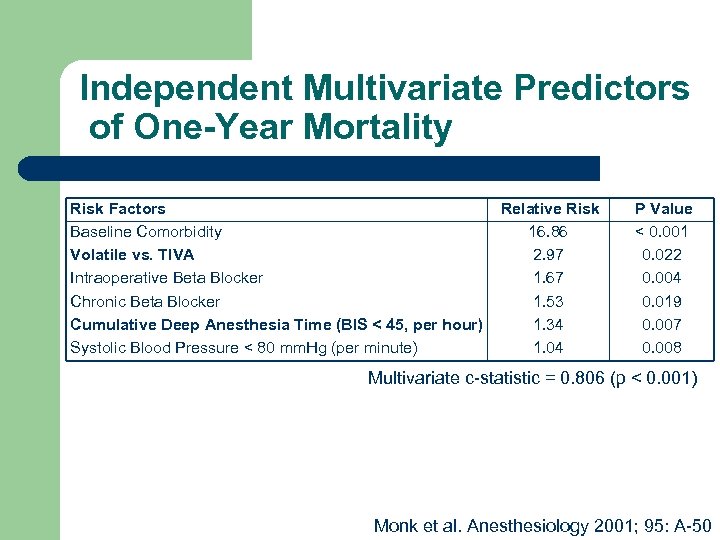 Independent Multivariate Predictors of One-Year Mortality

| Risk Factors | Relative Risk | P Value |
|---|---|---|
| Baseline Comorbidity | 16.86 | < 0.001 |
| Volatile vs. TIVA | 2.97 | 0.022 |
| Intraoperative Beta Blocker | 1.67 | 0.004 |
| Chronic Beta Blocker | 1.53 | 0.019 |
| Cumulative Deep Anesthesia Time (BIS < 45, per hour) | 1.34 | 0.007 |
| Systolic Blood Pressure < 80 mmHg (per minute) | 1.04 | 0.008 |

Multivariate c-statistic = 0.806 (p < 0.001)

Monk et al. Anesthesiology 2001; 95: A-50